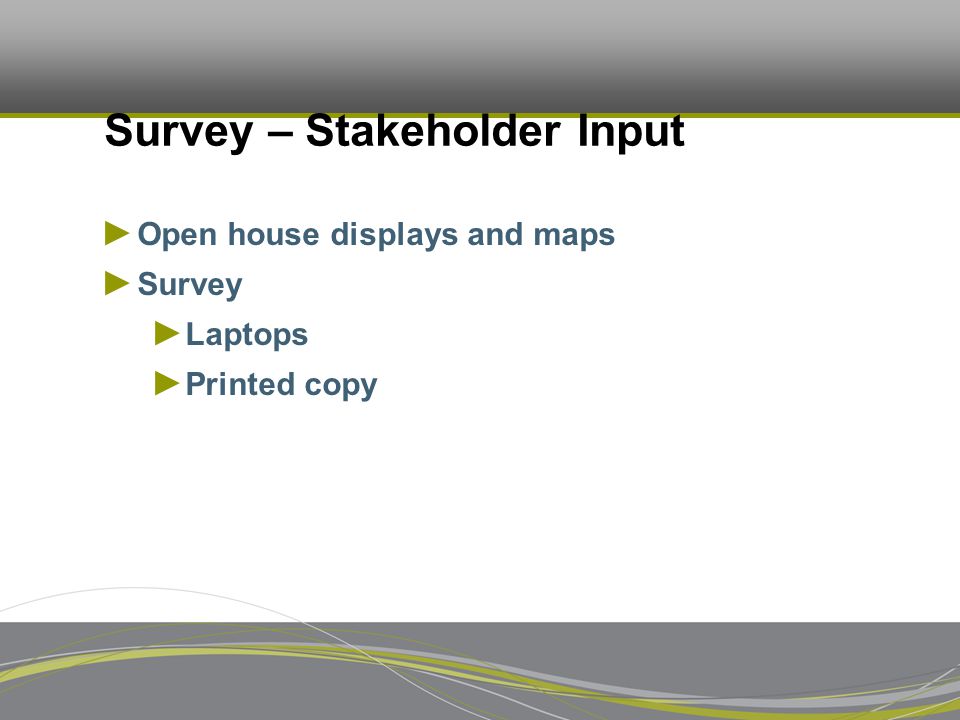 Survey – Stakeholder Input

►Open house displays and maps
►Survey
►Laptops
►Printed copy